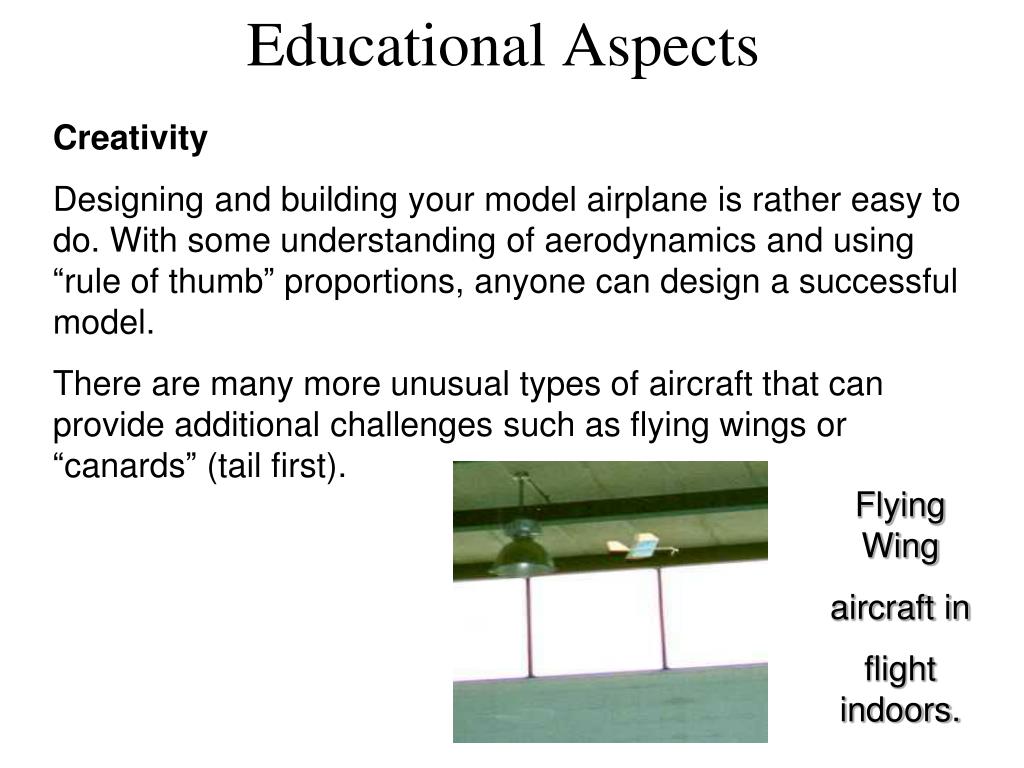 Educational Aspects

Creativity

Designing and building your model airplane is rather easy to do. With some understanding of aerodynamics and using “rule of thumb” proportions, anyone can design a successful model.

There are many more unusual types of aircraft that can provide additional challenges such as flying wings or “canards” (tail first).

Flying Wing

aircraft in

flight indoors.